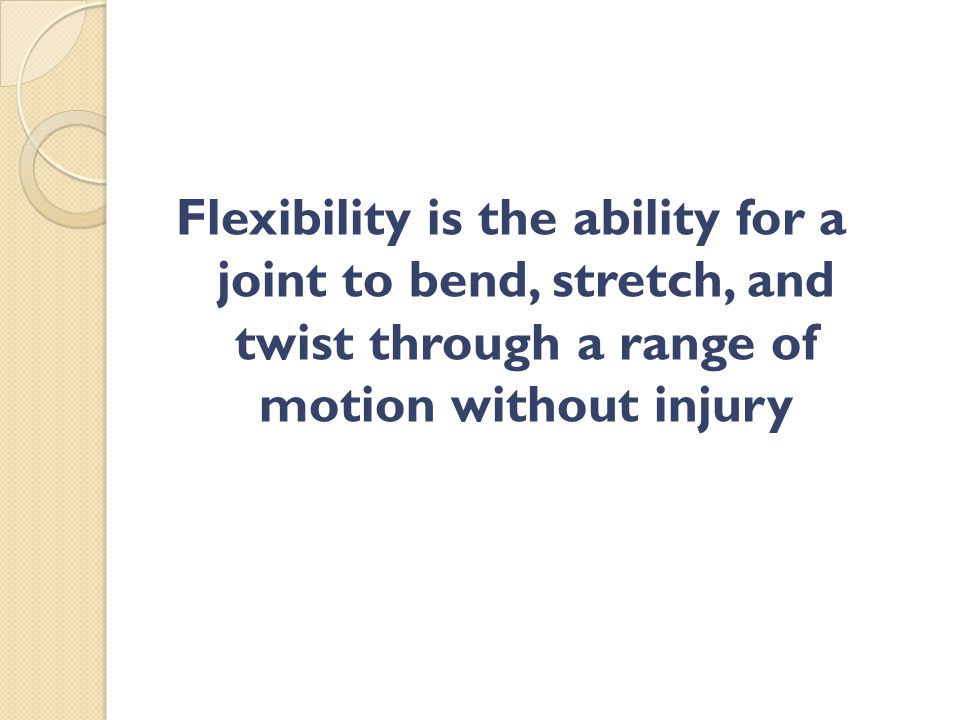 Flexibility is the ability for a joint to bend, stretch, and twist through a range of motion without injury